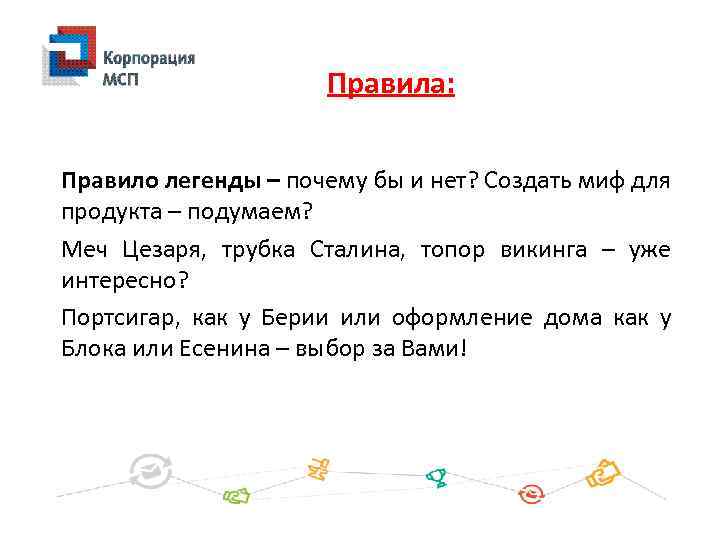 Корпорация МСП

Правила:

Правило легенды – почему бы и нет? Создать миф для продукта – подумаем?

Меч Цезаря, трубка Сталина, топор викинга – уже интересно?

Портсигар, как у Берии или оформление дома как у Блока или Есенина – выбор за Вами!